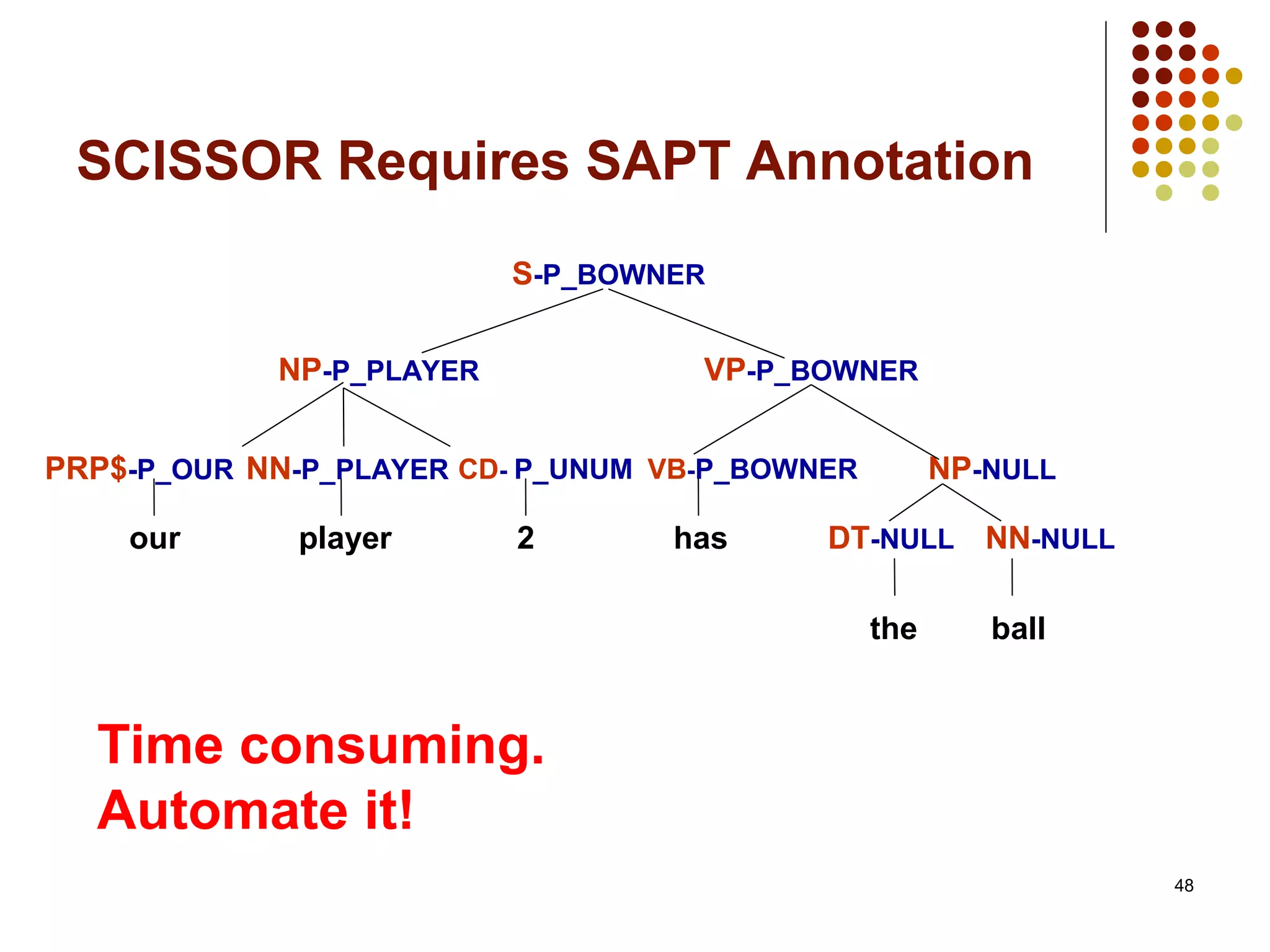 SCISSOR Requires SAPT Annotation

S-P_BOWNER

NP-P_PLAYER

VP-P_BOWNER

PRP$-P_OUR NN-P_PLAYER CD- P_UNUM VB-P_BOWNER NP-NULL

our player 2 has DT-NULL NN-NULL

the ball

Time consuming.
Automate it!

48